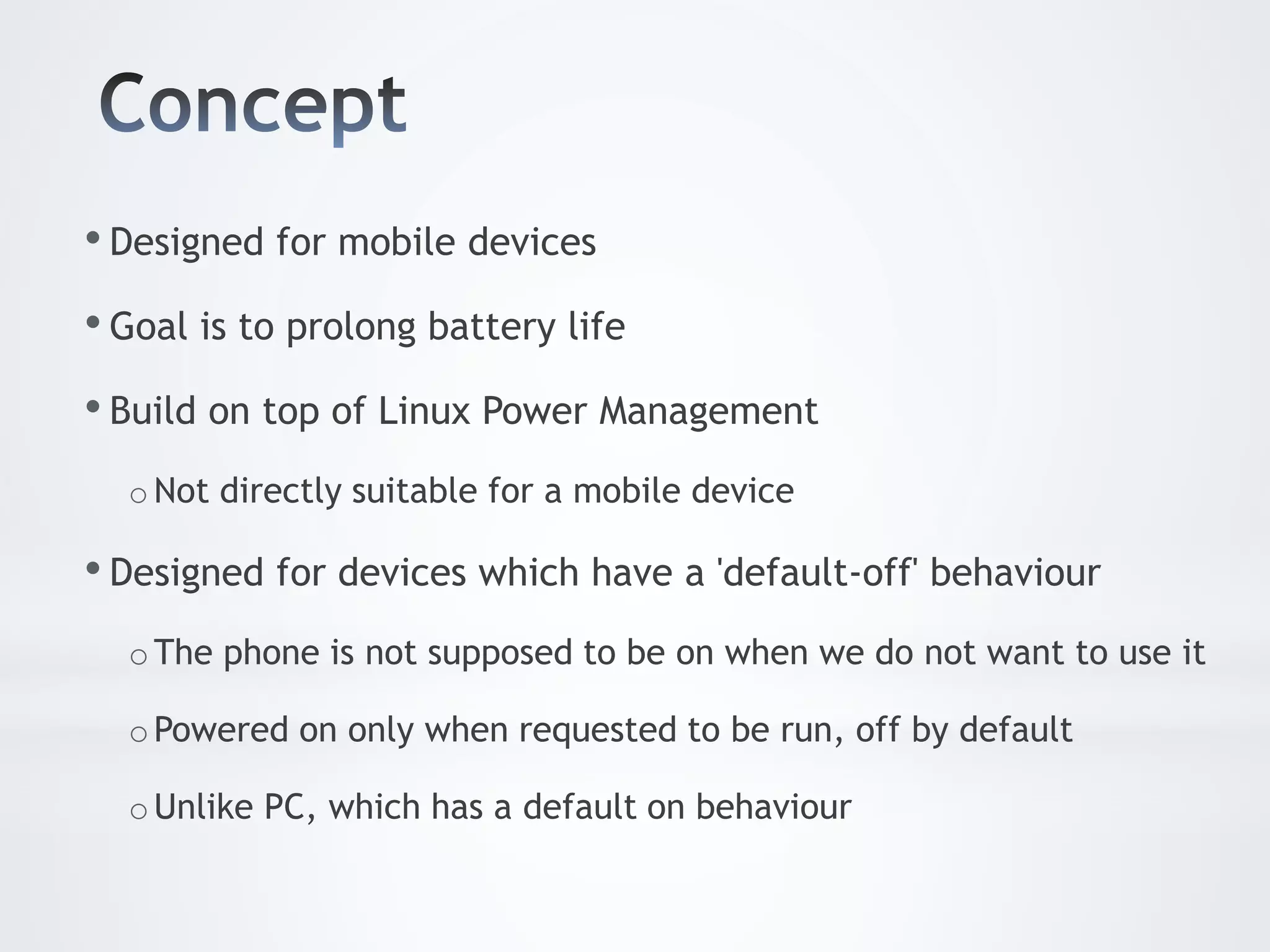 Concept

• Designed for mobile devices

• Goal is to prolong battery life

• Build on top of Linux Power Management

  o Not directly suitable for a mobile device

• Designed for devices which have a 'default-off' behaviour

  o The phone is not supposed to be on when we do not want to use it

  o Powered on only when requested to be run, off by default

  o Unlike PC, which has a default on behaviour